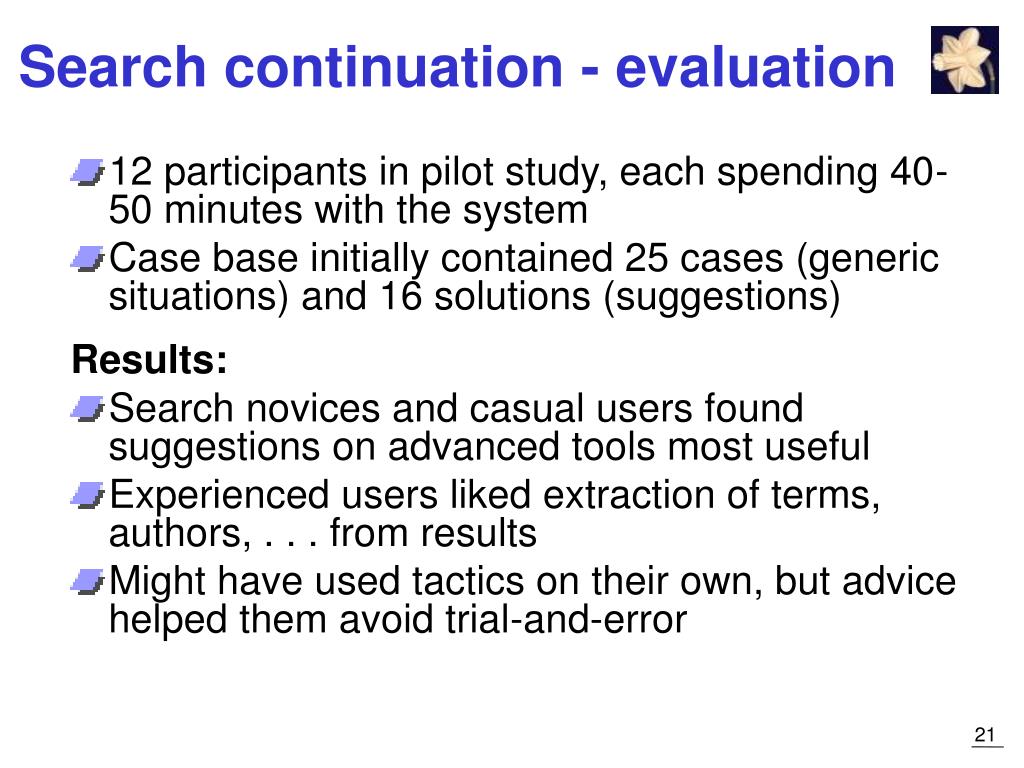 Search continuation - evaluation

12 participants in pilot study, each spending 40-50 minutes with the system

Case base initially contained 25 cases (generic situations) and 16 solutions (suggestions)

Results:

Search novices and casual users found suggestions on advanced tools most useful

Experienced users liked extraction of terms, authors, . . . from results

Might have used tactics on their own, but advice helped them avoid trial-and-error

21